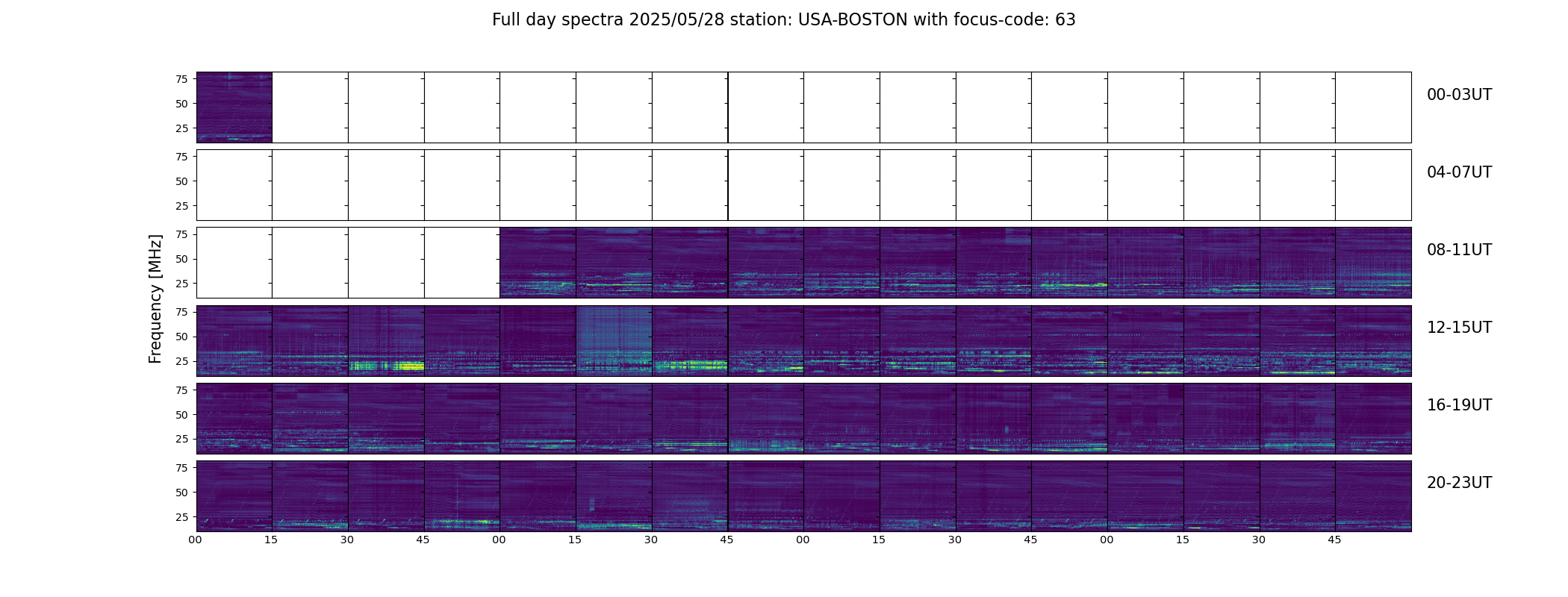 Full day spectra 2025/05/28 station: USA-BOSTON with focus-code: 63

Frequency [MHz]

75
50
25
00-03UT

75
50
25
04-07UT

75
50
25
08-11UT

75
50
25
12-15UT

75
50
25
16-19UT

75
50
25
20-23UT

00 15 30 45 00 15 30 45 00 15 30 45 00 15 30 45